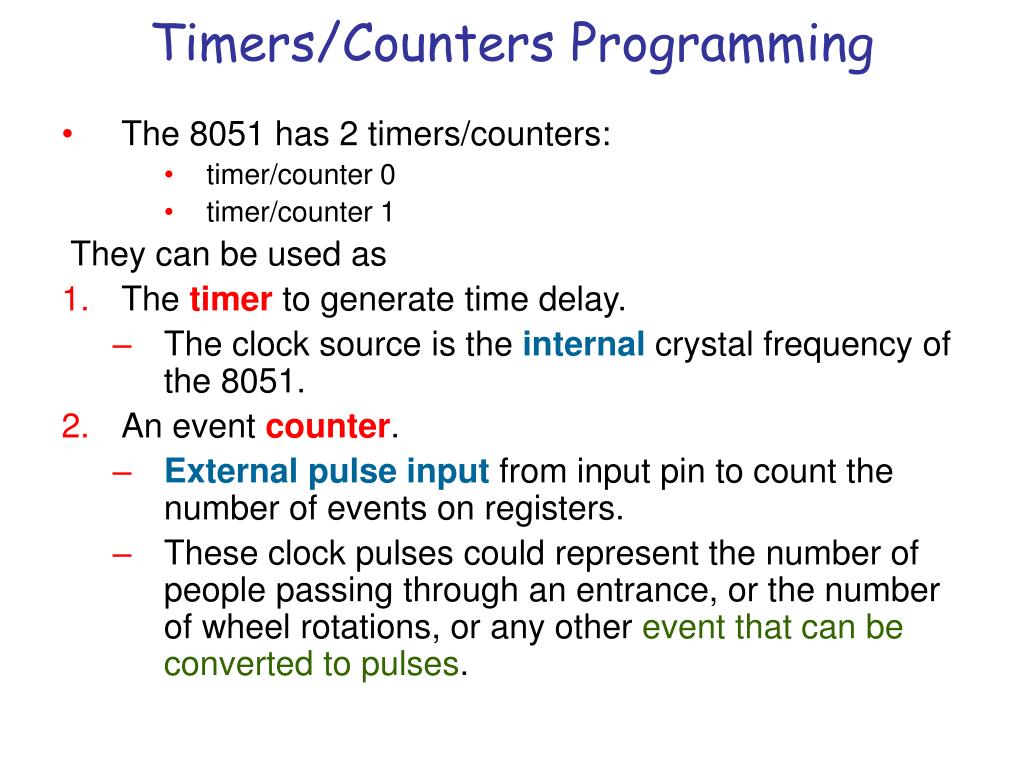 Timers/Counters Programming

• The 8051 has 2 timers/counters:
  • timer/counter 0
  • timer/counter 1

They can be used as
1. The timer to generate time delay.
   – The clock source is the internal crystal frequency of the 8051.
2. An event counter.
   – External pulse input from input pin to count the number of events on registers.
   – These clock pulses could represent the number of people passing through an entrance, or the number of wheel rotations, or any other event that can be converted to pulses.